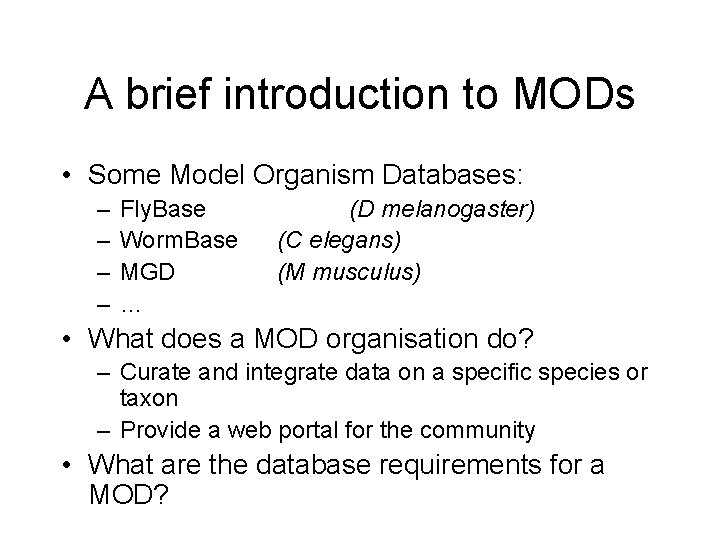 A brief introduction to MODs

• Some Model Organism Databases:
  – FlyBase (D melanogaster)
  – WormBase (C elegans)
  – MGD (M musculus)
  – ...
• What does a MOD organisation do?
  – Curate and integrate data on a specific species or taxon
  – Provide a web portal for the community
• What are the database requirements for a MOD?